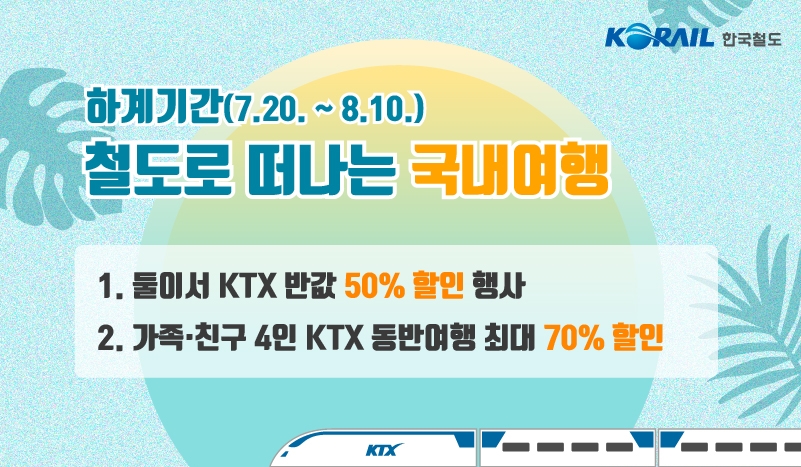 KORAIL 한국철도

하계기간(7.20. ~ 8.10.)
철도로 떠나는 국내여행

1. 둘이서 KTX 반값 50% 할인 행사
2. 가족·친구 4인 KTX 동반여행 최대 70% 할인

KTX